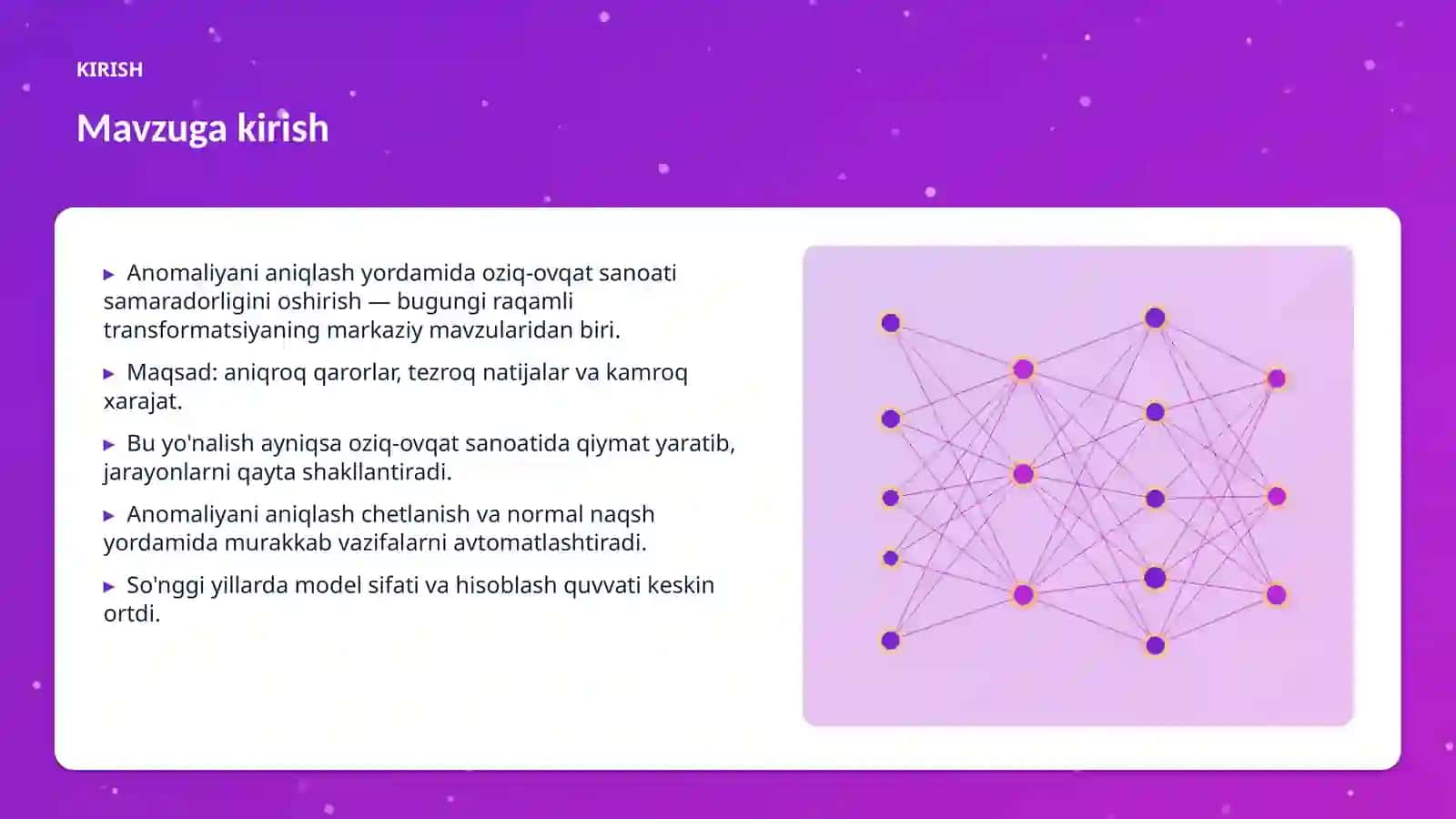 KIRISH

Mavzuga kirish

▸ Anomaliyani aniqlash yordamida oziq-ovqat sanoati samaradorligini oshirish — bugungi raqamli transformatsiyaning markaziy mavzularidan biri.

▸ Maqsad: aniqroq qarorlar, tezroq natijalar va kamroq xarajat.

▸ Bu yo'nalish ayniqsa oziq-ovqat sanoatida qiymat yaratib, jarayonlarni qayta shakllantiradi.

▸ Anomaliyani aniqlash chetlanish va normal naqsh yordamida murakkab vazifalarni avtomatlashtiradi.

▸ So'nggi yillarda model sifati va hisoblash quvvati keskin ortdi.